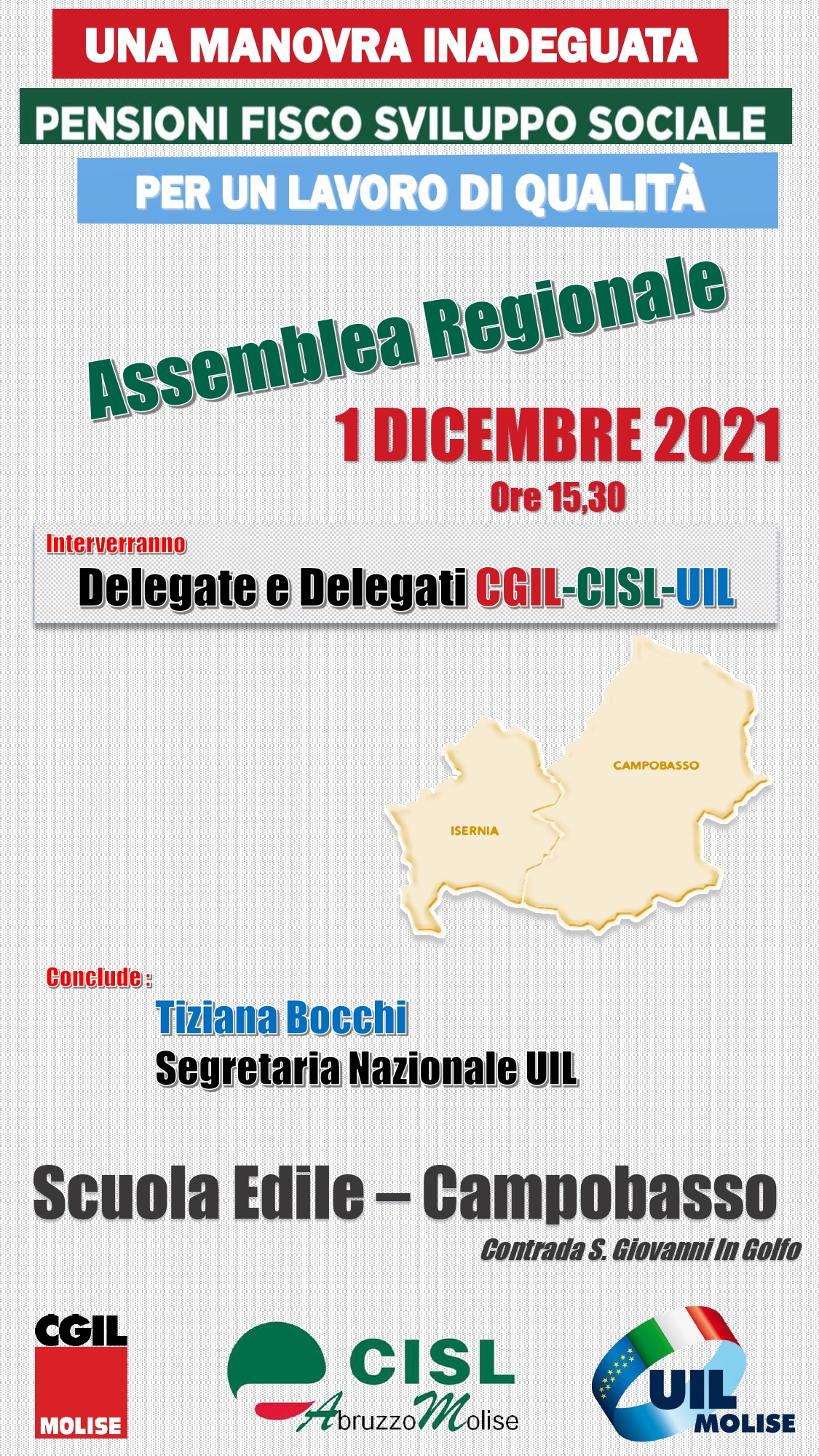 UNA MANOVRA INADEGUATA

PENSIONI FISCO SVILUPPO SOCIALE

PER UN LAVORO DI QUALITÀ

Assemblea Regionale

1 DICEMBRE 2021

Ore 15,30

Interverranno

Delegate e Delegati CGIL-CISL-UIL

CAMPOBASSO

ISERNIA

Conclude :

Tiziana Bocchi

Segretaria Nazionale UIL

Scuola Edile – Campobasso

Contrada S. Giovanni In Golfo

CGIL MOLISE

CISL AbruzzoMolise

UIL MOLISE